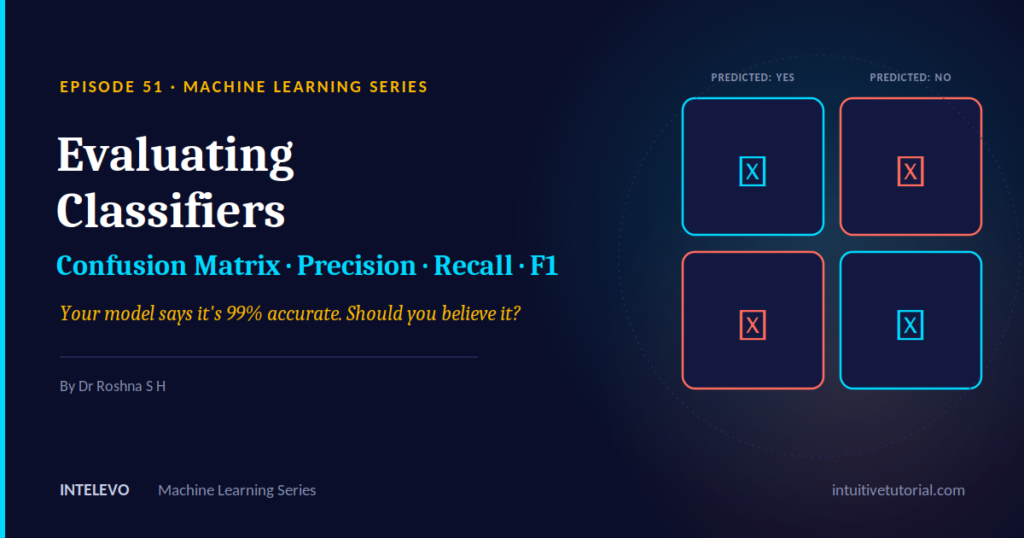 EPISODE 51 · MACHINE LEARNING SERIES

Evaluating Classifiers

Confusion Matrix · Precision · Recall · F1

Your model says it's 99% accurate. Should you believe it?

By Dr Roshna S H

PREDICTED: YES

PREDICTED: NO

X

X

X

X

INTELEVO

Machine Learning Series

intuitivetutorial.com